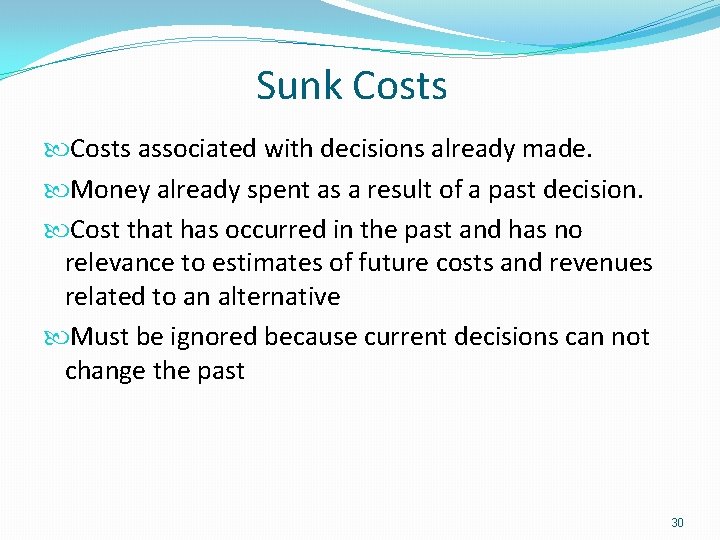 Sunk Costs

Costs associated with decisions already made.

Money already spent as a result of a past decision.

Cost that has occurred in the past and has no relevance to estimates of future costs and revenues related to an alternative

Must be ignored because current decisions can not change the past

30